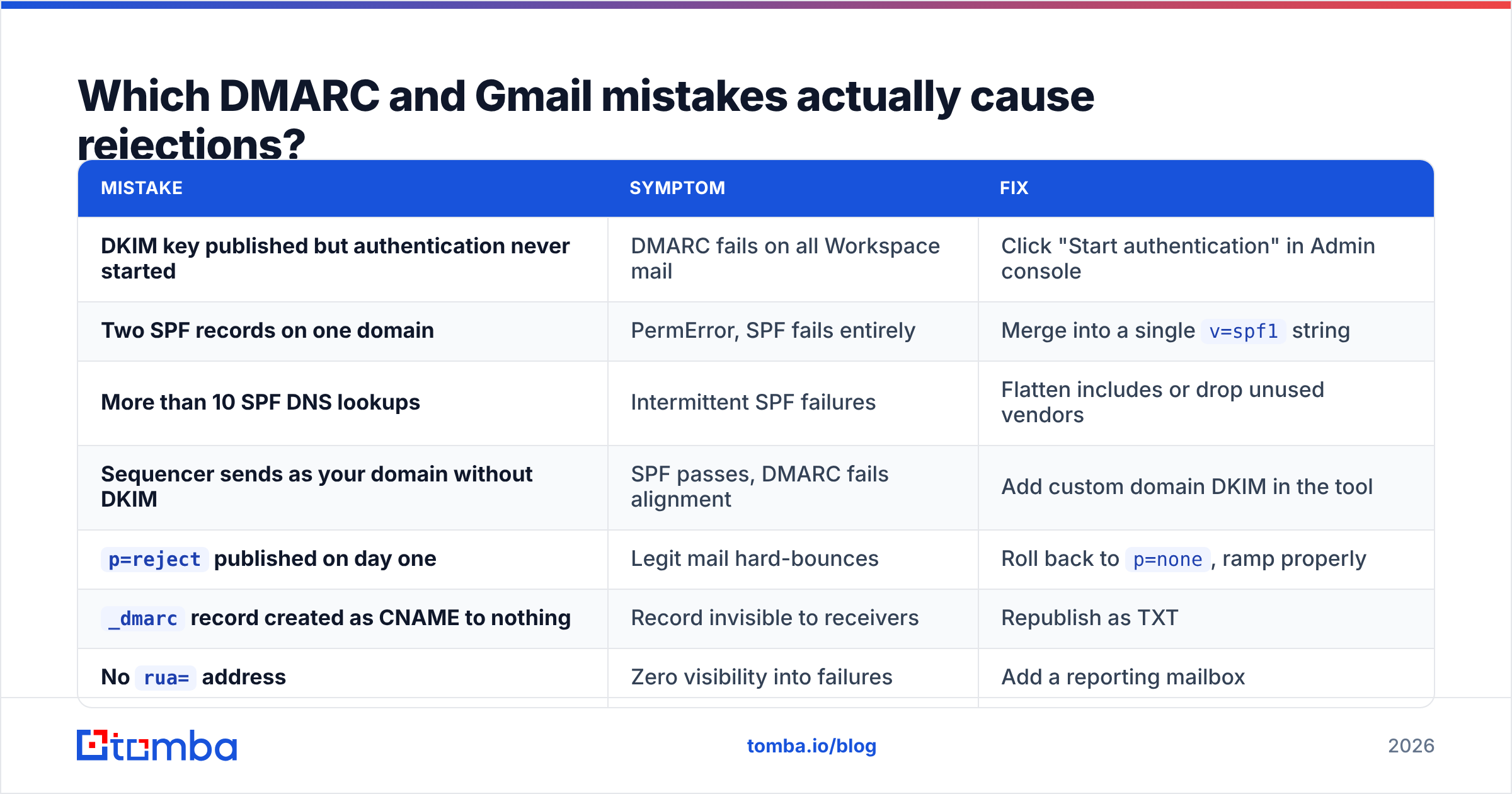 Which DMARC and Gmail mistakes actually cause rejections?

| MISTAKE | SYMPTOM | FIX |
|---|---|---|
| DKIM key published but authentication never started | DMARC fails on all Workspace mail | Click "Start authentication" in Admin console |
| Two SPF records on one domain | PermError, SPF fails entirely | Merge into a single v=spf1 string |
| More than 10 SPF DNS lookups | Intermittent SPF failures | Flatten includes or drop unused vendors |
| Sequencer sends as your domain without DKIM | SPF passes, DMARC fails alignment | Add custom domain DKIM in the tool |
| p=reject published on day one | Legit mail hard-bounces | Roll back to p=none, ramp properly |
| _dmarc record created as CNAME to nothing | Record invisible to receivers | Republish as TXT |
| No rua= address | Zero visibility into failures | Add a reporting mailbox |

tomba

tomba.io/blog

2026